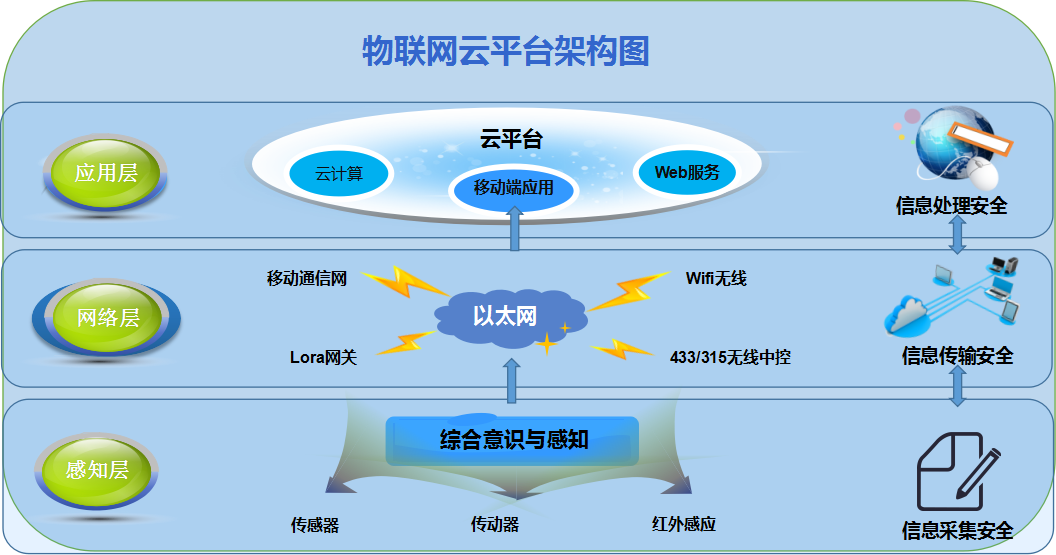 物联网云平台架构图

应用层

云平台

云计算

移动端应用

Web服务

信息处理安全

网络层

移动通信网

Wifi无线

以太网

Lora网关

433/315无线中控

信息传输安全

感知层

综合意识与感知

传感器

传动器

红外感应

信息采集安全